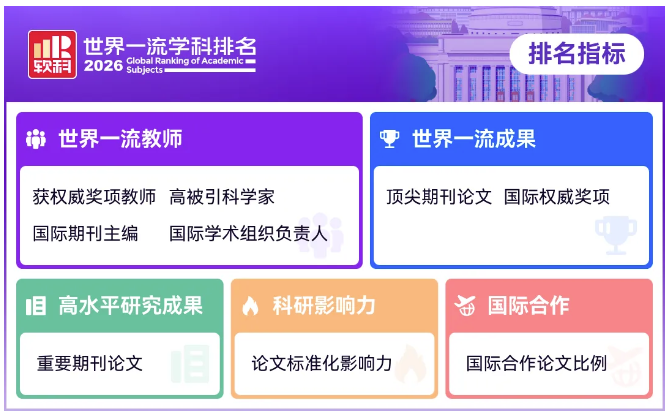 软科 世界一流学科排名 2026 Global Ranking of Academic Subjects

排名指标

世界一流教师

获权威奖项教师 高被引科学家

国际期刊主编 国际学术组织负责人

世界一流成果

顶尖期刊论文 国际权威奖项

高水平研究成果

重要期刊论文

科研影响力

论文标准化影响力

国际合作

国际合作论文比例